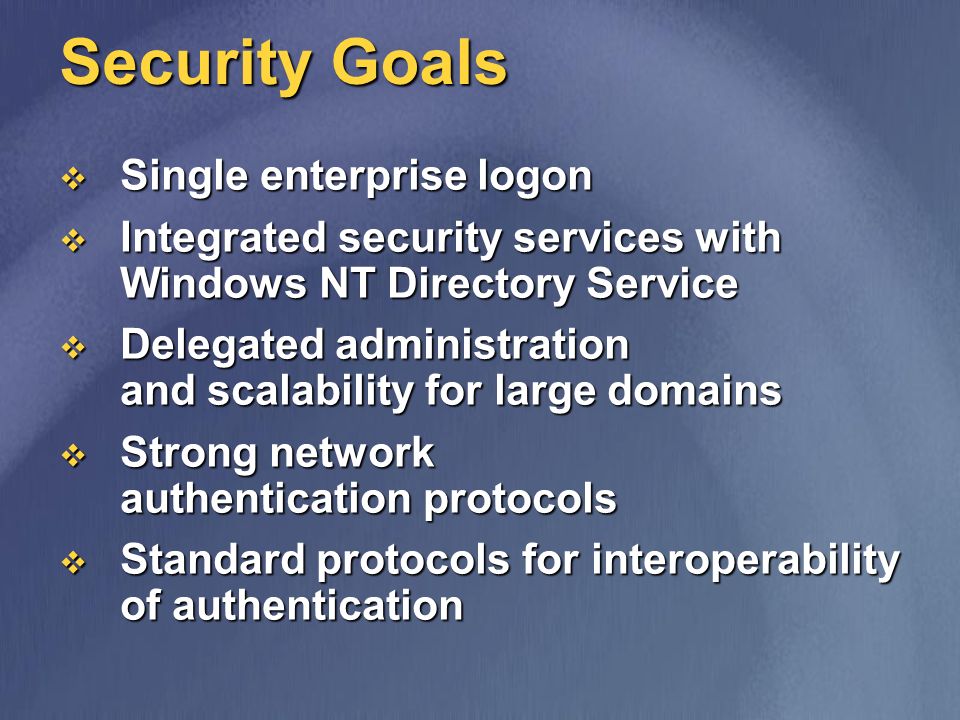 Security Goals

❖ Single enterprise logon

❖ Integrated security services with Windows NT Directory Service

❖ Delegated administration and scalability for large domains

❖ Strong network authentication protocols

❖ Standard protocols for interoperability of authentication